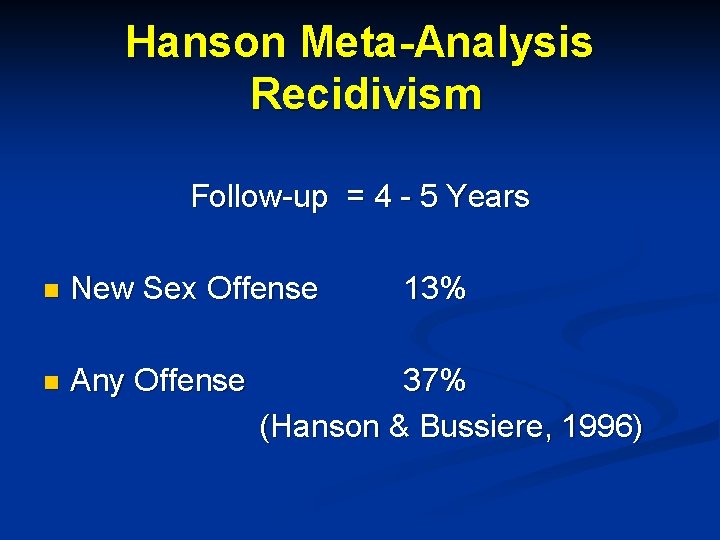 Hanson Meta-Analysis
Recidivism

Follow-up = 4 - 5 Years

New Sex Offense 13%

Any Offense 37%

(Hanson & Bussiere, 1996)